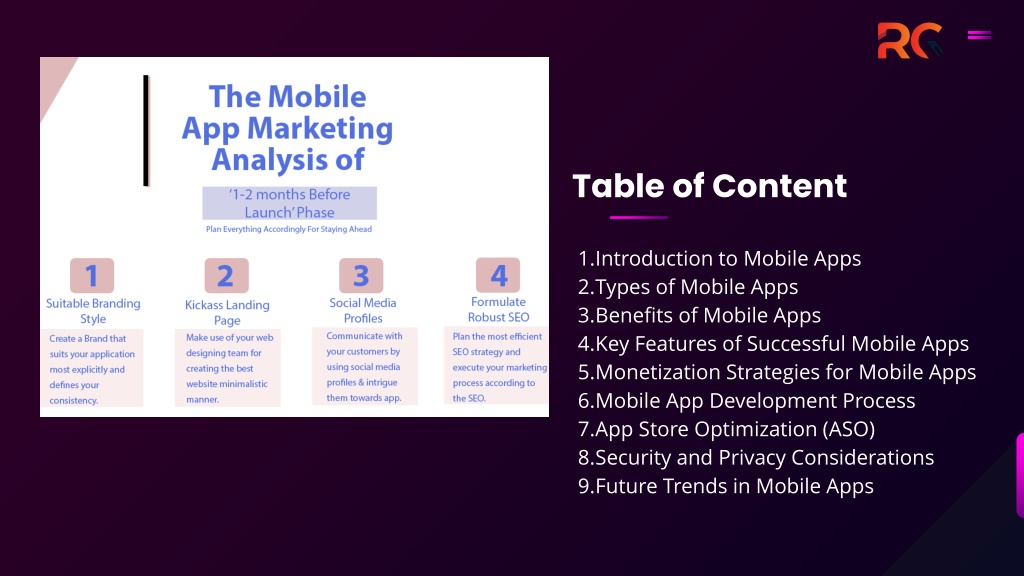 RC

The Mobile App Marketing Analysis of

'1-2 months Before Launch' Phase

Plan Everything Accordingly For Staying Ahead

1
Suitable Branding Style
Create a Brand that suits your application most explicitly and defines your consistency.

2
Kickass Landing Page
Make use of your web designing team for creating the best website minimalistic manner.

3
Social Media Profiles
Communicate with your customers by using social media profiles & intrigue them towards app.

4
Formulate Robust SEO
Plan the most efficient SEO strategy and execute your marketing process according to the SEO.

Table of Content

1.Introduction to Mobile Apps
2.Types of Mobile Apps
3.Benefits of Mobile Apps
4.Key Features of Successful Mobile Apps
5.Monetization Strategies for Mobile Apps
6.Mobile App Development Process
7.App Store Optimization (ASO)
8.Security and Privacy Considerations
9.Future Trends in Mobile Apps